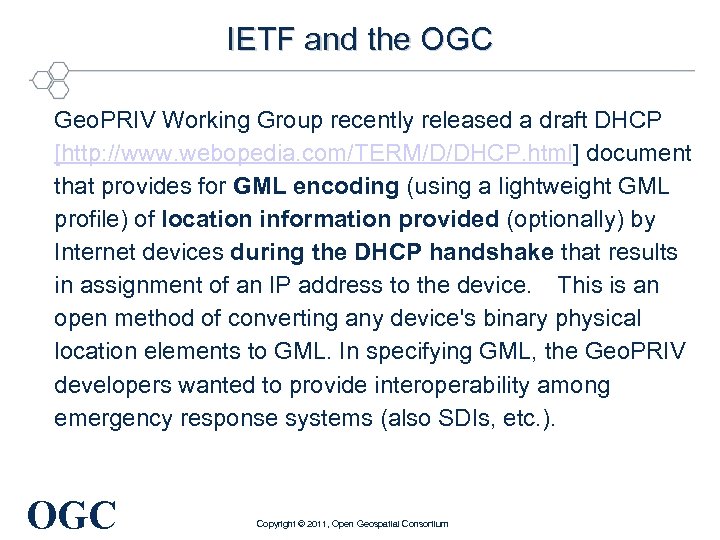 IETF and the OGC

GeoPRIV Working Group recently released a draft DHCP [http://www.webopedia.com/TERM/D/DHCP.html] document that provides for GML encoding (using a lightweight GML profile) of location information provided (optionally) by Internet devices during the DHCP handshake that results in assignment of an IP address to the device. This is an open method of converting any device's binary physical location elements to GML. In specifying GML, the GeoPRIV developers wanted to provide interoperability among emergency response systems (also SDIs, etc.).

OGC

Copyright © 2011, Open Geospatial Consortium